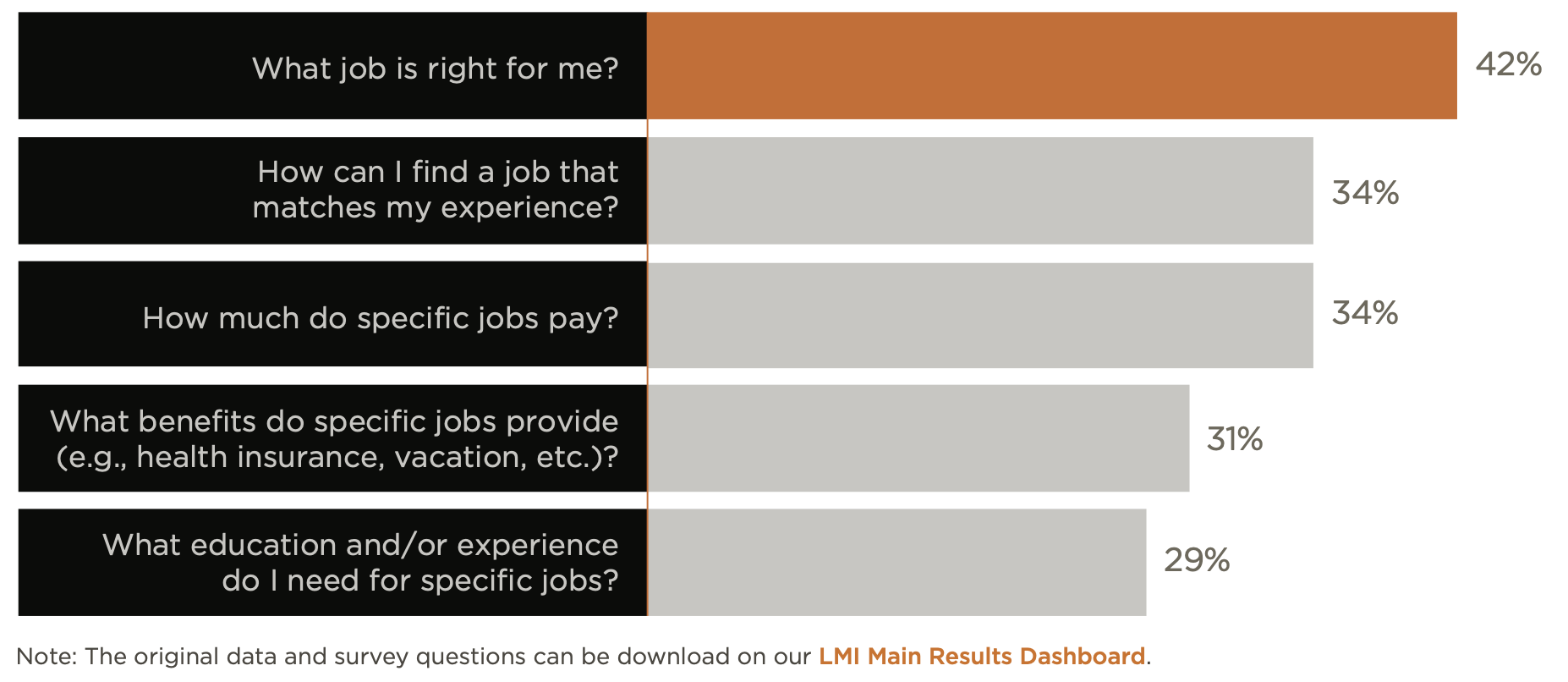 What job is right for me? 42%

How can I find a job that matches my experience? 34%

How much do specific jobs pay? 34%

What benefits do specific jobs provide (e.g., health insurance, vacation, etc.)? 31%

What education and/or experience do I need for specific jobs? 29%

Note: The original data and survey questions can be download on our LMI Main Results Dashboard.